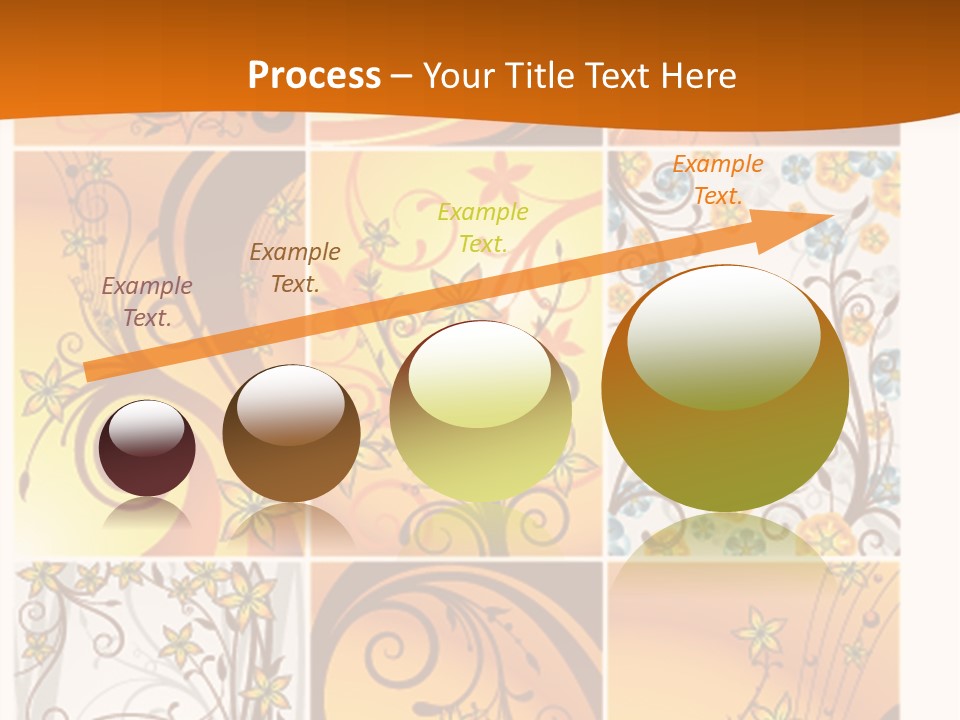 Process – Your Title Text Here

Example Text.

Example Text.

Example Text.

Example Text.